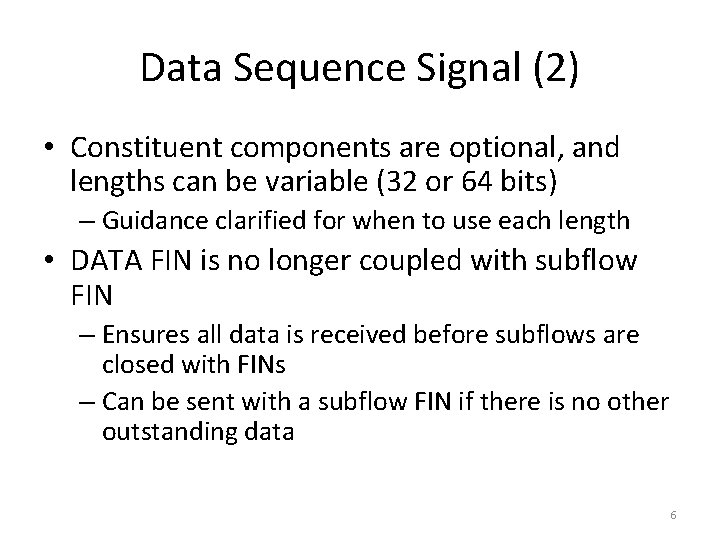 Data Sequence Signal (2)

• Constituent components are optional, and lengths can be variable (32 or 64 bits)
– Guidance clarified for when to use each length

• DATA FIN is no longer coupled with subflow FIN
– Ensures all data is received before subflows are closed with FINs
– Can be sent with a subflow FIN if there is no other outstanding data

6